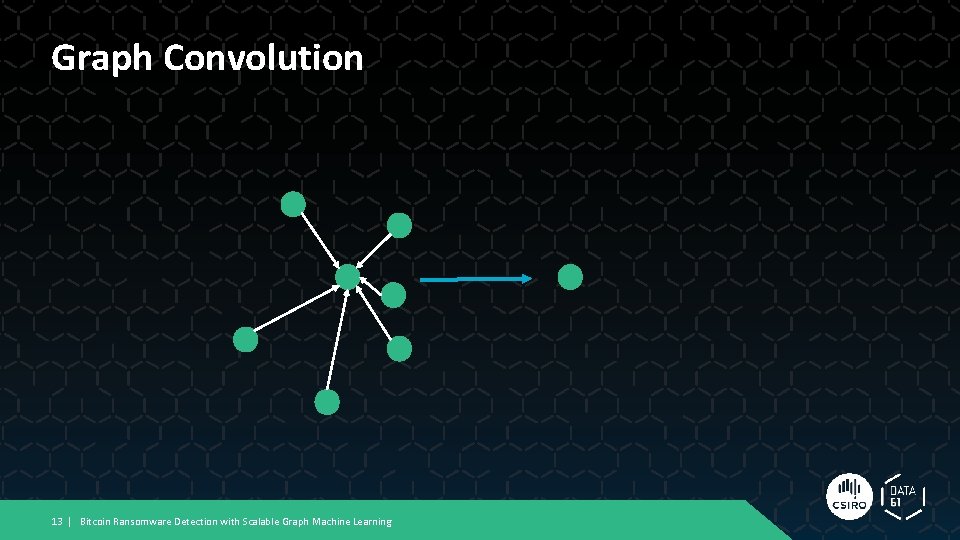 Graph Convolution

13 | Bitcoin Ransomware Detection with Scalable Graph Machine Learning

CSIRO

DATA 61